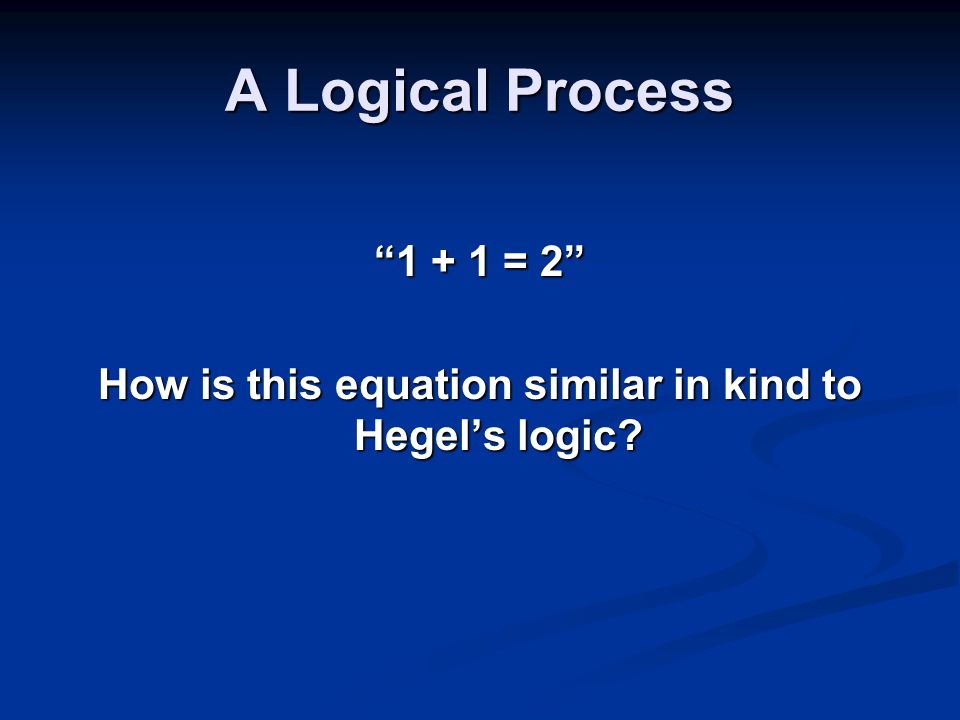 A Logical Process

“$1 + 1 = 2$”

How is this equation similar in kind to Hegel’s logic?